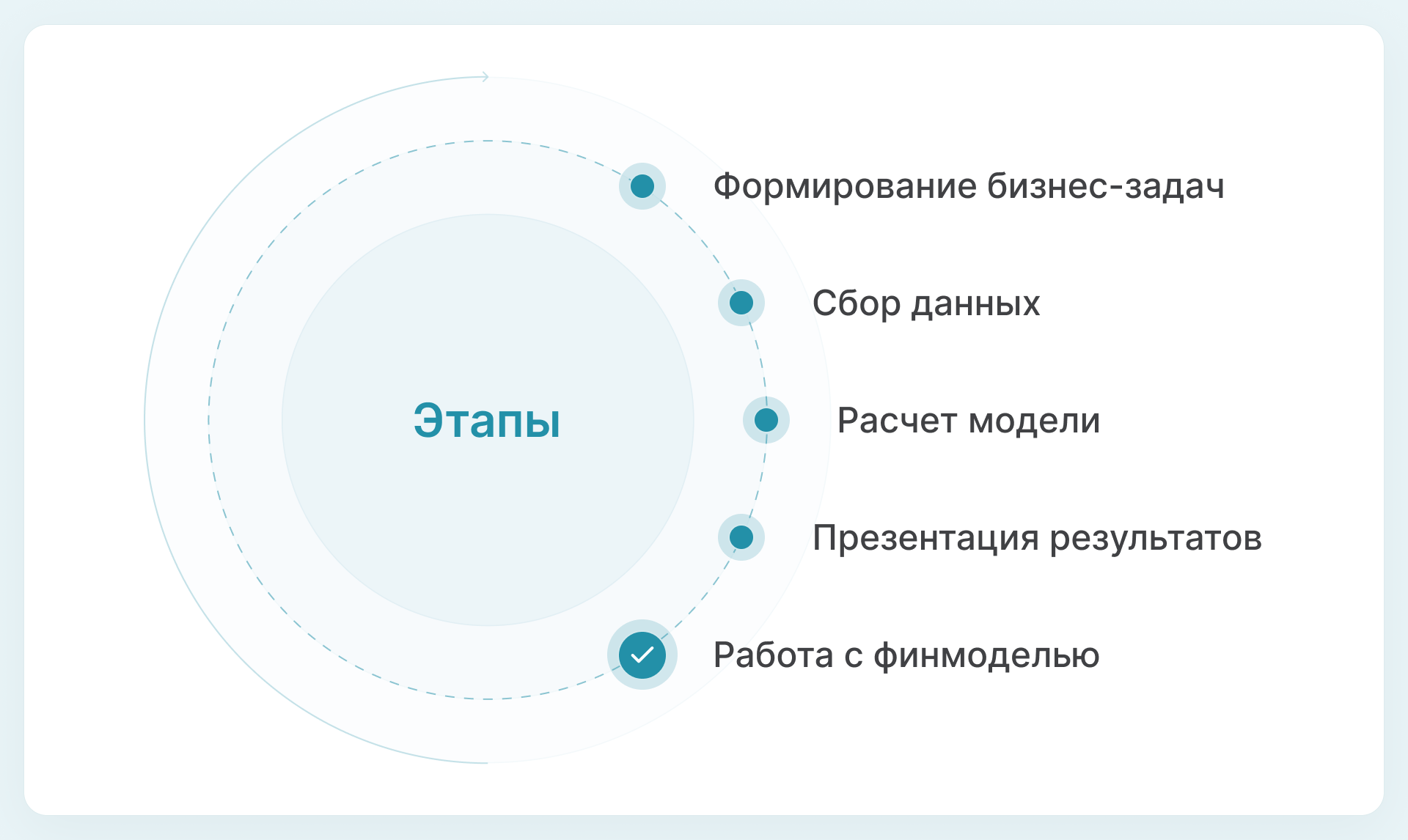 Этапы

Формирование бизнес-задач

Сбор данных

Расчет модели

Презентация результатов

Работа с финмоделью